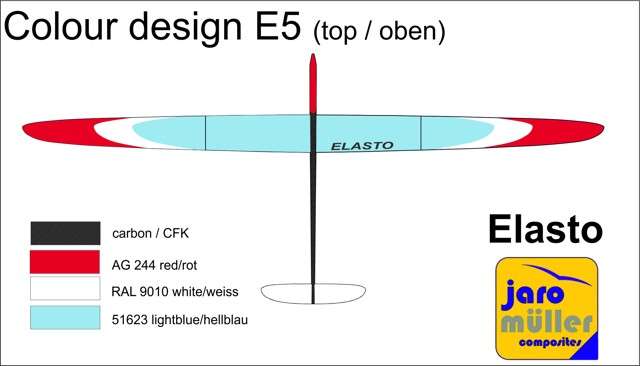 Colour design E5 (top / oben)

ELASTO

carbon / CFK

AG 244 red/rot

RAL 9010 white/weiss

51623 lightblue/hellblau

Elasto

jaro
müller
composites